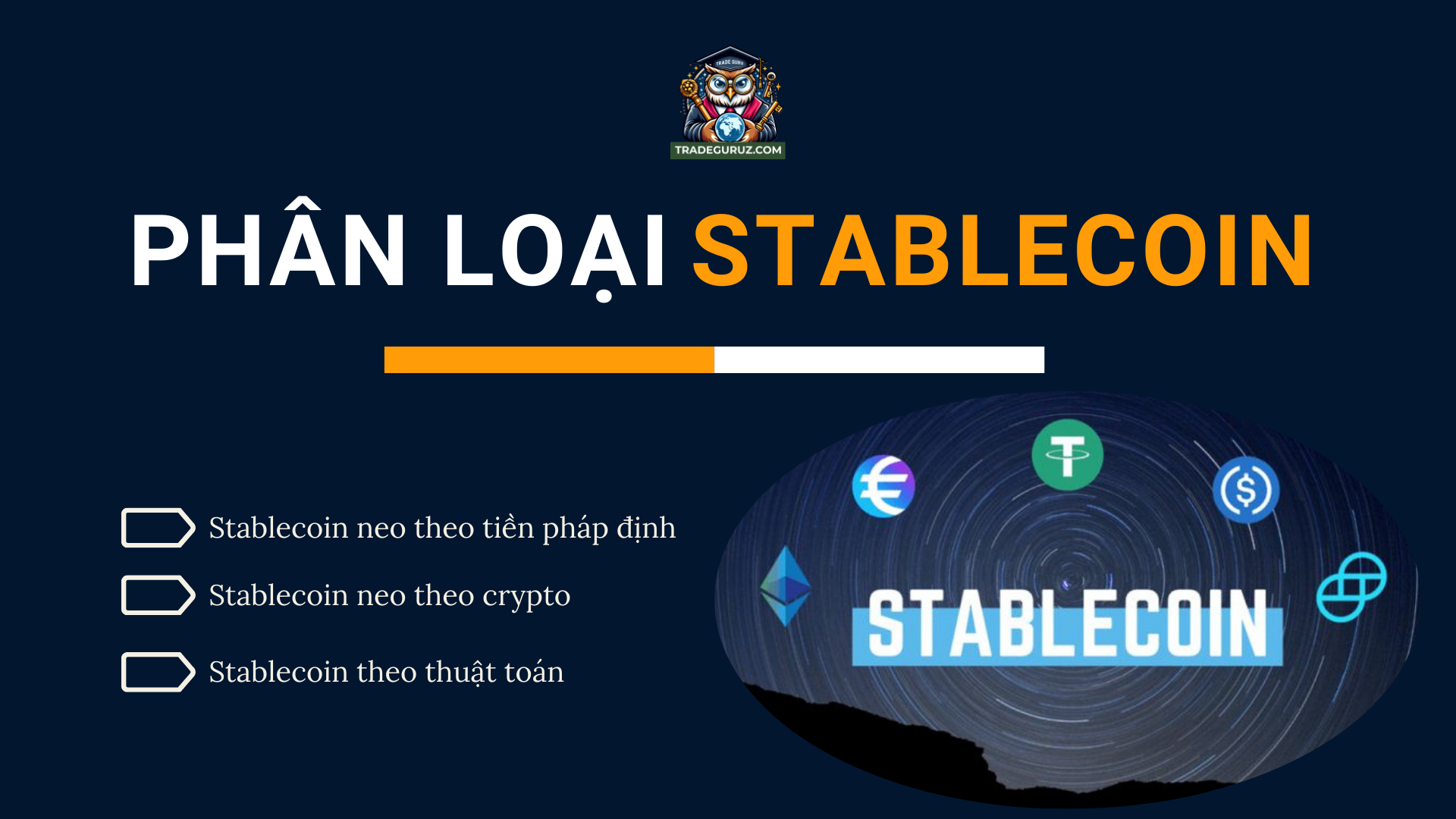 TRADE GURU

TRADEGURUZ.COM

PHÂN LOẠI STABLECOIN

Stablecoin neo theo tiền pháp định

Stablecoin neo theo crypto

Stablecoin theo thuật toán

STABLECOIN